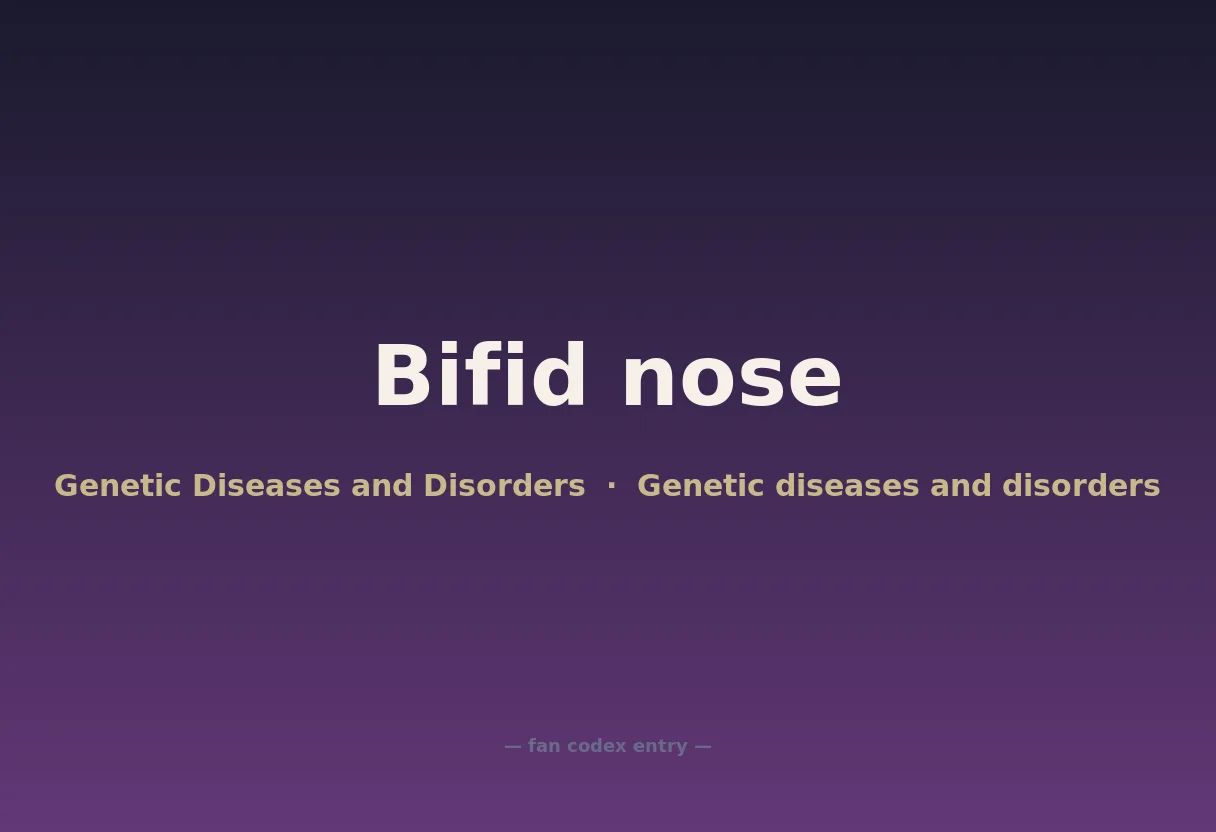 Bifid nose

Genetic Diseases and Disorders · Genetic diseases and disorders

— fan codex entry —